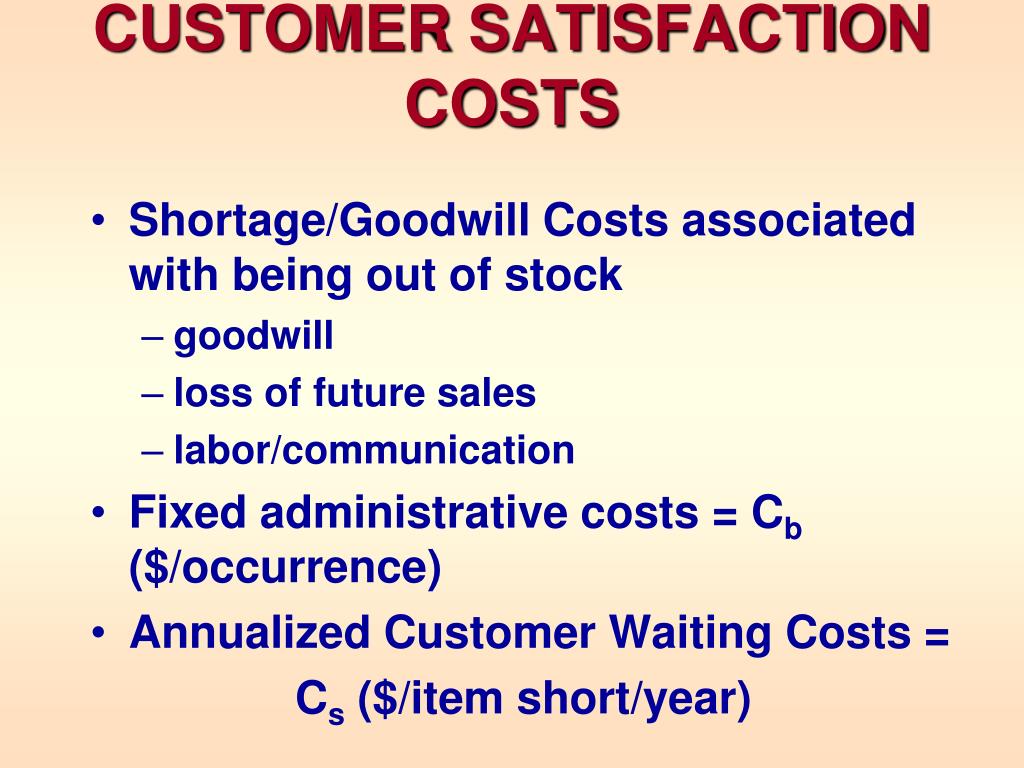 CUSTOMER SATISFACTION COSTS

• Shortage/Goodwill Costs associated with being out of stock
– goodwill
– loss of future sales
– labor/communication
• Fixed administrative costs = $C_b$ (\$/occurrence)
• Annualized Customer Waiting Costs = $C_s$ (\$/item short/year)